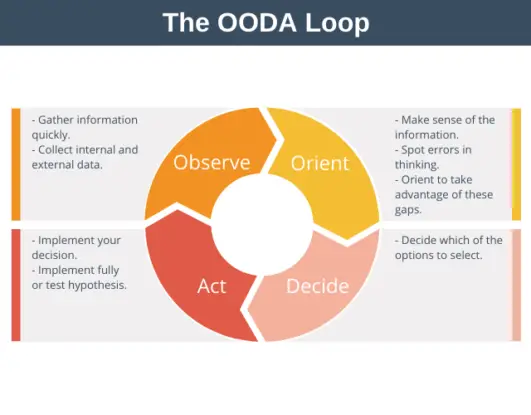 The OODA Loop

- Gather information quickly.
- Collect internal and external data.

Observe

Orient

- Make sense of the information.
- Spot errors in thinking.
- Orient to take advantage of these gaps.

- Implement your decision.
- Implement fully or test hypothesis.

Act

Decide

- Decide which of the options to select.